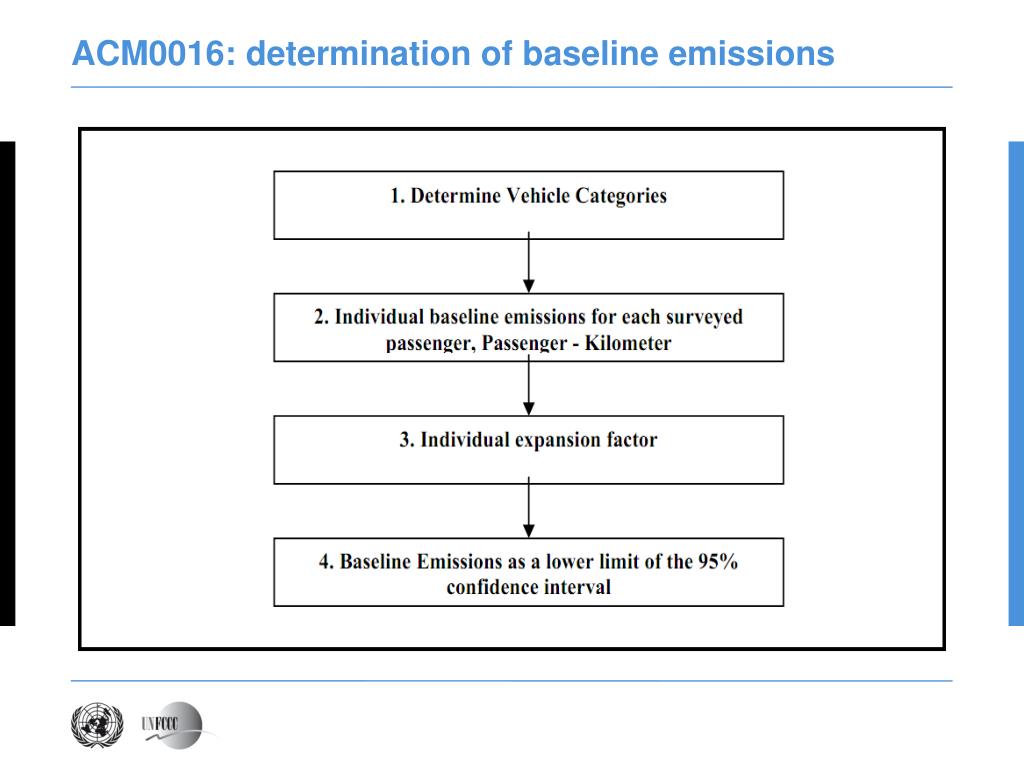 ACM0016: determination of baseline emissions

1. Determine Vehicle Categories

2. Individual baseline emissions for each surveyed passenger, Passenger - Kilometer

3. Individual expansion factor

4. Baseline Emissions as a lower limit of the 95% confidence interval

UNFCCC